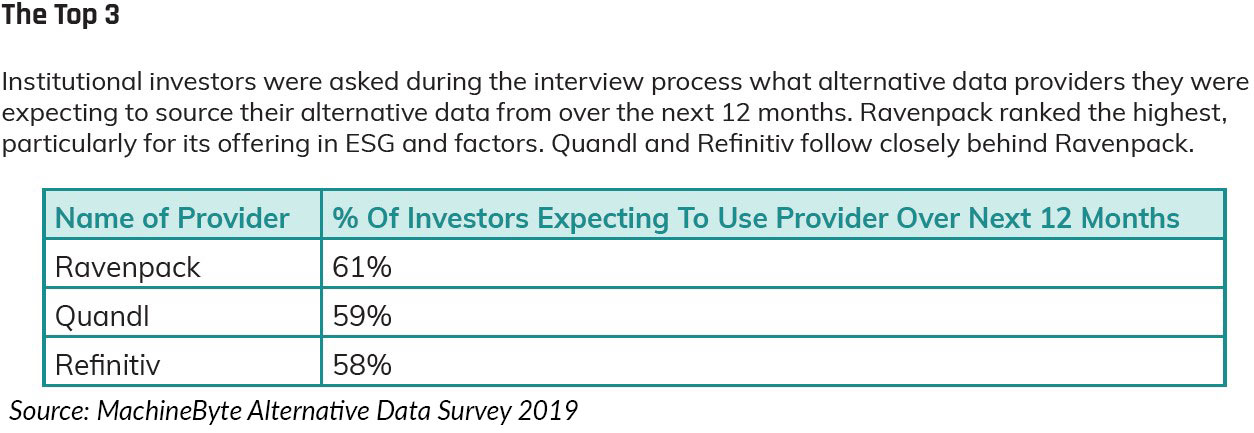 The Top 3

Institutional investors were asked during the interview process what alternative data providers they were expecting to source their alternative data from over the next 12 months. Ravenpack ranked the highest, particularly for its offering in ESG and factors. Quandl and Refinitiv follow closely behind Ravenpack.

| Name of Provider | % Of Investors Expecting To Use Provider Over Next 12 Months |
|---|---|
| Ravenpack | 61% |
| Quandl | 59% |
| Refinitiv | 58% |

Source: MachineByte Alternative Data Survey 2019